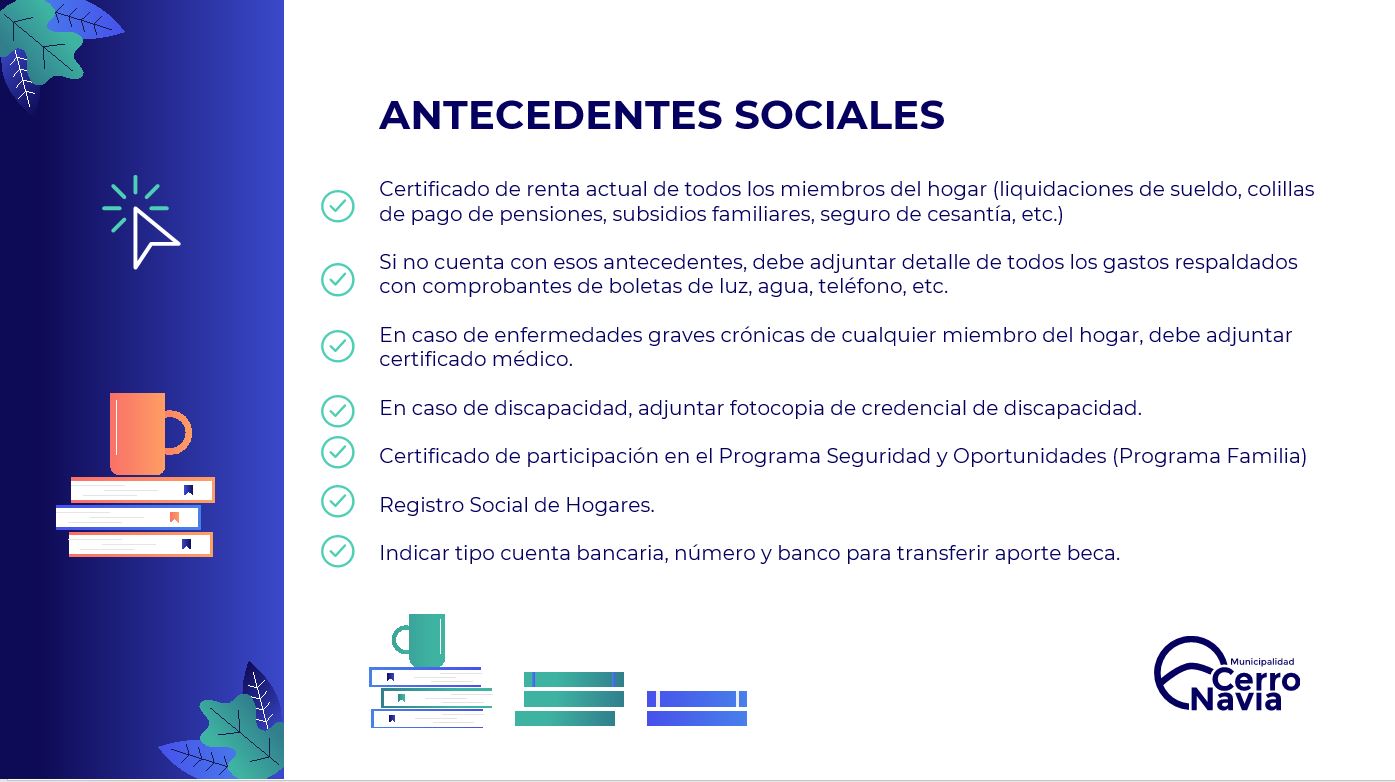 ANTECEDENTES SOCIALES

Certificado de renta actual de todos los miembros del hogar (liquidaciones de sueldo, colillas de pago de pensiones, subsidios familiares, seguro de cesantía, etc.)

Si no cuenta con esos antecedentes, debe adjuntar detalle de todos los gastos respaldados con comprobantes de boletas de luz, agua, teléfono, etc.

En caso de enfermedades graves crónicas de cualquier miembro del hogar, debe adjuntar certificado médico.

En caso de discapacidad, adjuntar fotocopia de credencial de discapacidad.

Certificado de participación en el Programa Seguridad y Oportunidades (Programa Familia)

Registro Social de Hogares.

Indicar tipo cuenta bancaria, número y banco para transferir aporte beca.

Municipalidad
Cerro
Navia